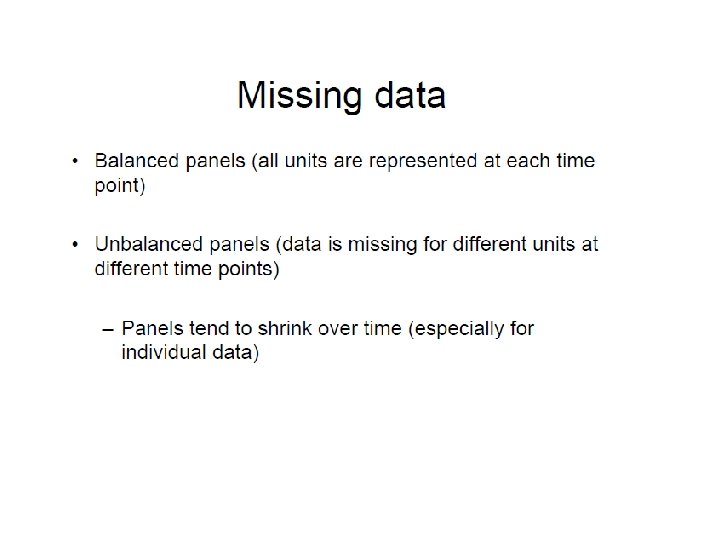 Missing data

• Balanced panels (all units are represented at each time point)

• Unbalanced panels (data is missing for different units at different time points)

– Panels tend to shrink over time (especially for individual data)